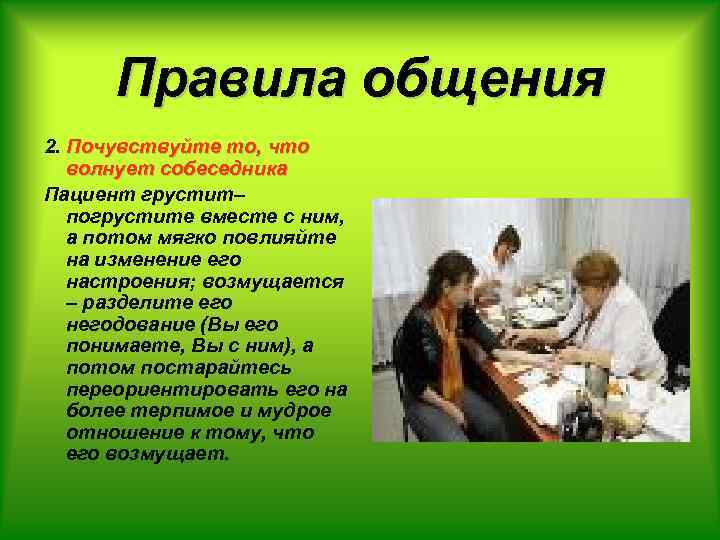 Правила общения

2. Почувствуйте то, что волнует собеседника

Пациент грустит– погрустите вместе с ним, а потом мягко повлияйте на изменение его настроения; возмущается – разделите его негодование (Вы его понимаете, Вы с ним), а потом постарайтесь переориентировать его на более терпимое и мудрое отношение к тому, что его возмущает.